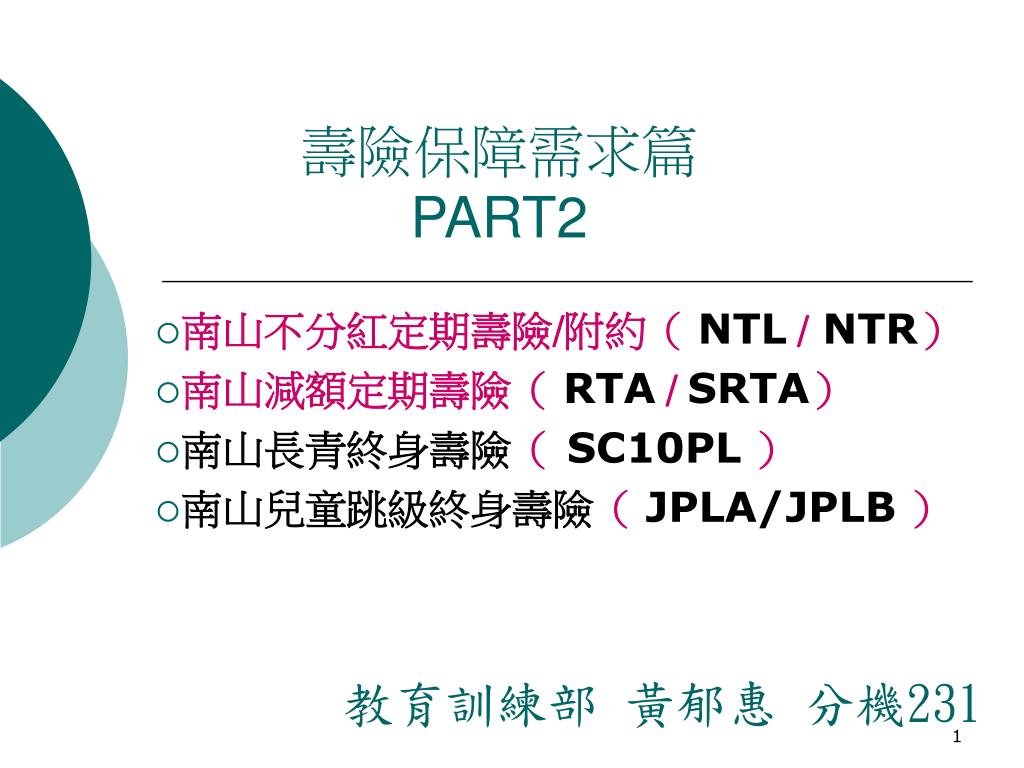 壽險保障需求篇
PART2

○南山不分紅定期壽險/附約（ NTL / NTR）
○南山減額定期壽險（ RTA / SRTA）
○南山長青終身壽險（ SC10PL ）
○南山兒童跳級終身壽險（ JPLA/JPLB ）

教育訓練部 黃郁惠 分機231

1